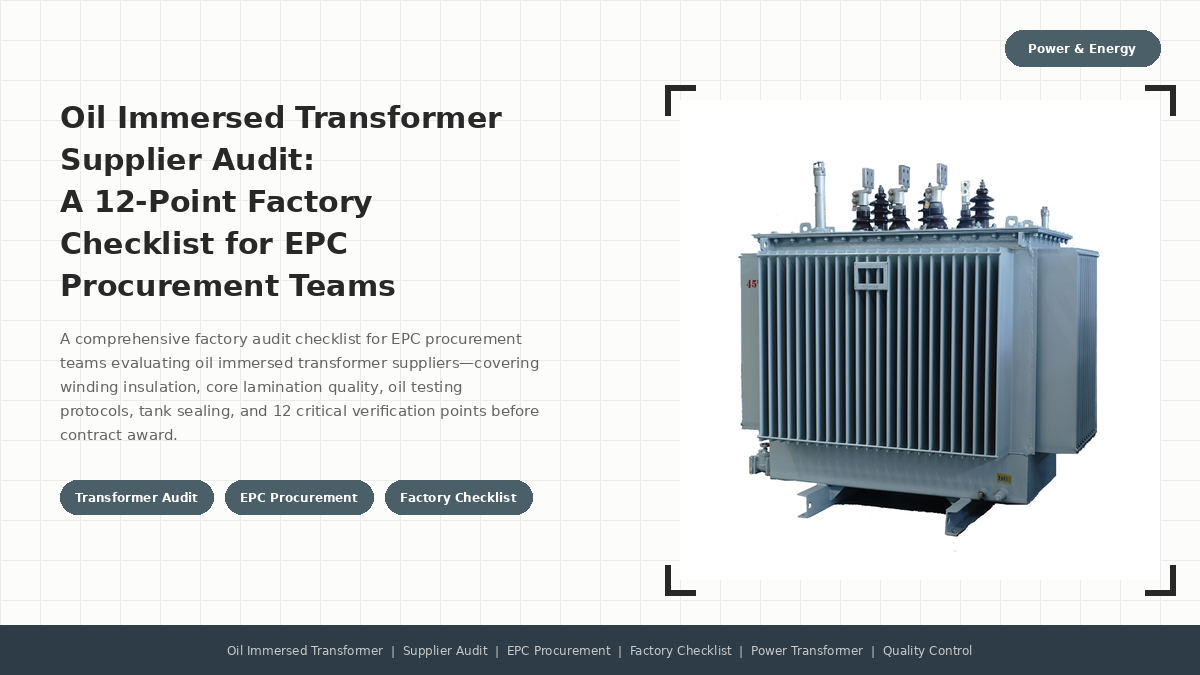 Power & Energy

Oil Immersed Transformer Supplier Audit:
A 12-Point Factory Checklist for EPC Procurement Teams

A comprehensive factory audit checklist for EPC procurement teams evaluating oil immersed transformer suppliers—covering winding insulation, core lamination quality, oil testing protocols, tank sealing, and 12 critical verification points before contract award.

Transformer Audit

EPC Procurement

Factory Checklist

Oil Immersed Transformer | Supplier Audit | EPC Procurement | Factory Checklist | Power Transformer | Quality Control